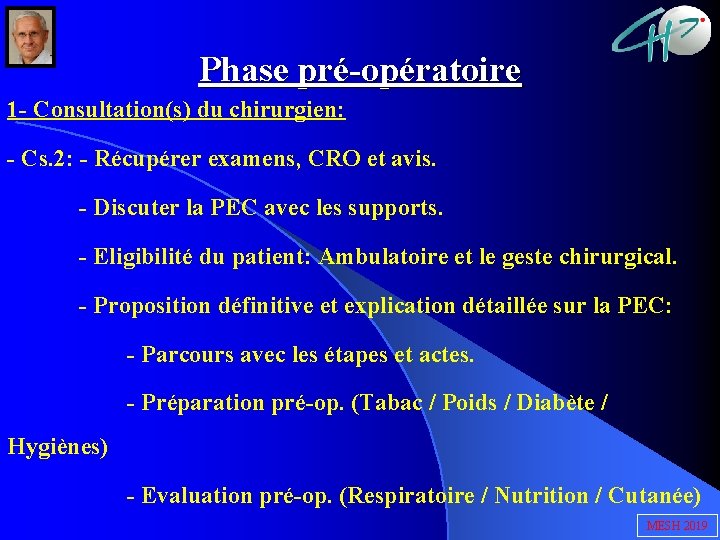 CHP

Phase pré-opératoire

1- Consultation(s) du chirurgien:

- Cs.2: - Récupérer examens, CRO et avis.

- Discuter la PEC avec les supports.

- Eligibilité du patient: Ambulatoire et le geste chirurgical.

- Proposition définitive et explication détaillée sur la PEC:

- Parcours avec les étapes et actes.

- Préparation pré-op. (Tabac / Poids / Diabète / Hygiènes)

- Evaluation pré-op. (Respiratoire / Nutrition / Cutanée)

MESH 2019